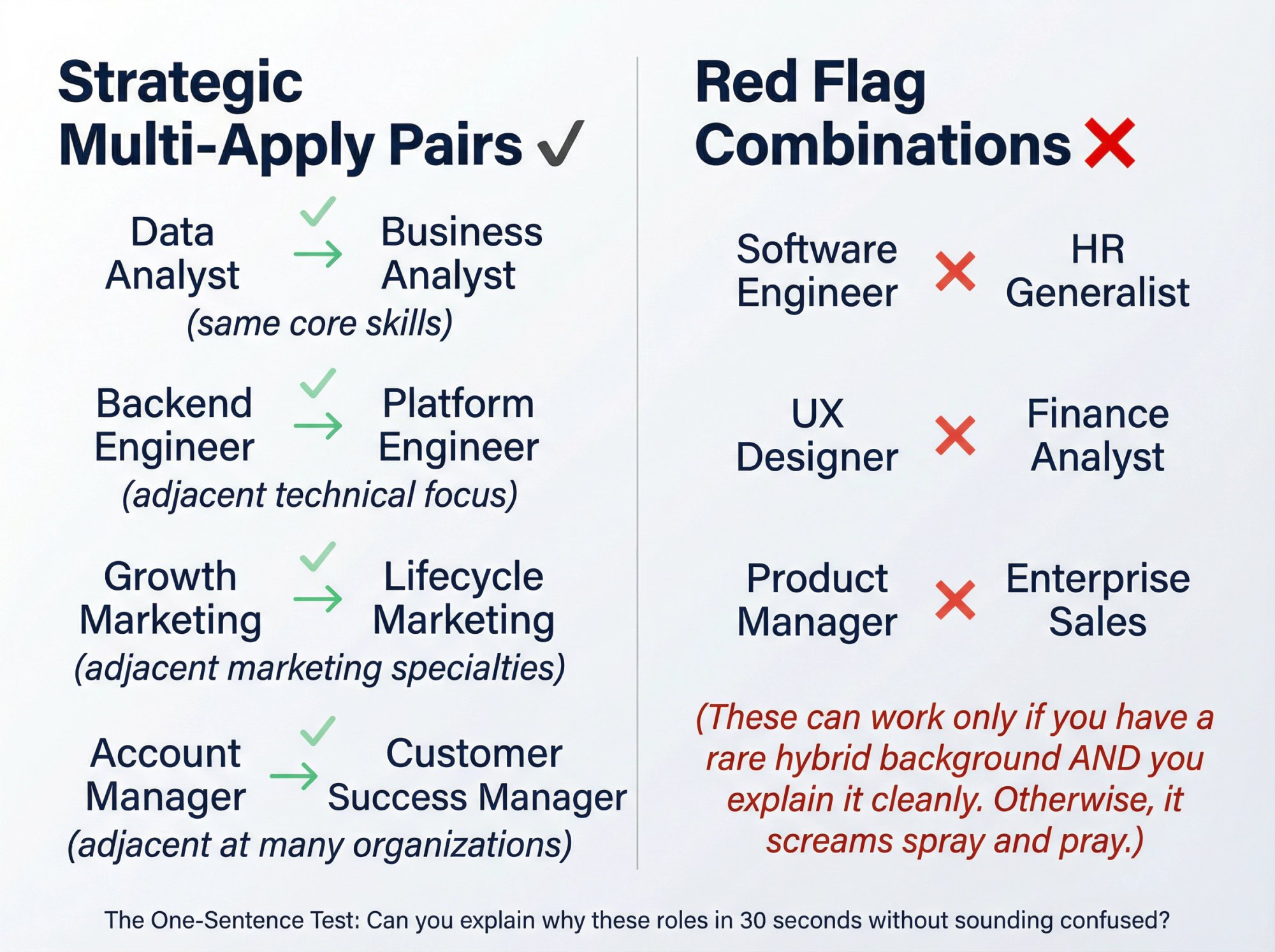 Strategic Multi-Apply Pairs ✓

Data Analyst ✓ → Business Analyst
(same core skills)

Backend Engineer ✓ → Platform Engineer
(adjacent technical focus)

Growth Marketing ✓ → Lifecycle Marketing
(adjacent marketing specialties)

Account Manager ✓ → Customer Success Manager
(adjacent at many organizations)

Red Flag Combinations ✗

Software Engineer ✗ HR Generalist

UX Designer ✗ Finance Analyst

Product Manager ✗ Enterprise Sales

(These can work only if you have a rare hybrid background AND you explain it cleanly. Otherwise, it screams spray and pray.)

The One-Sentence Test: Can you explain why these roles in 30 seconds without sounding confused?